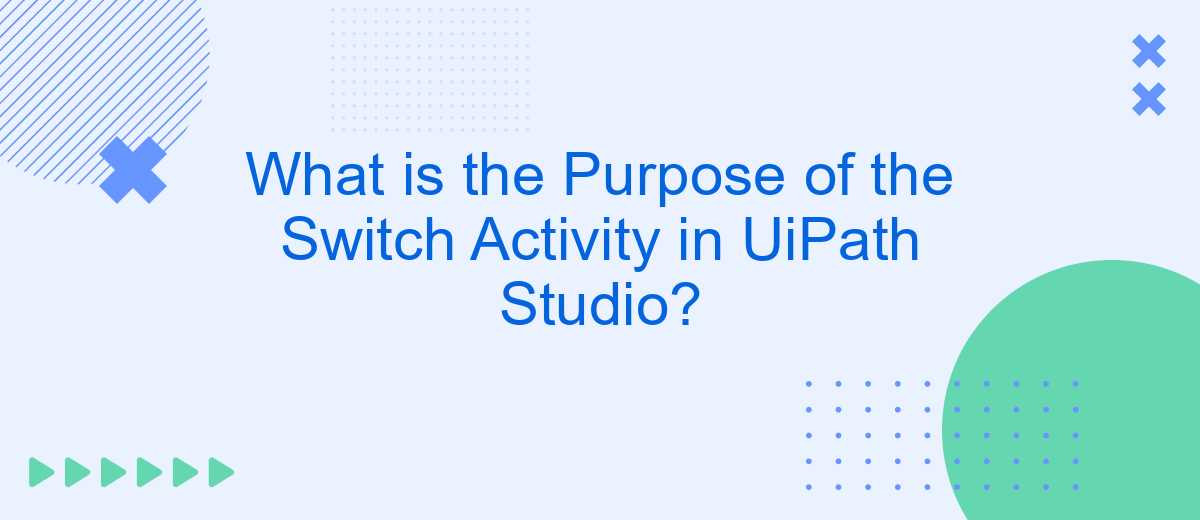 What is the Purpose of the Switch Activity in UiPath Studio?